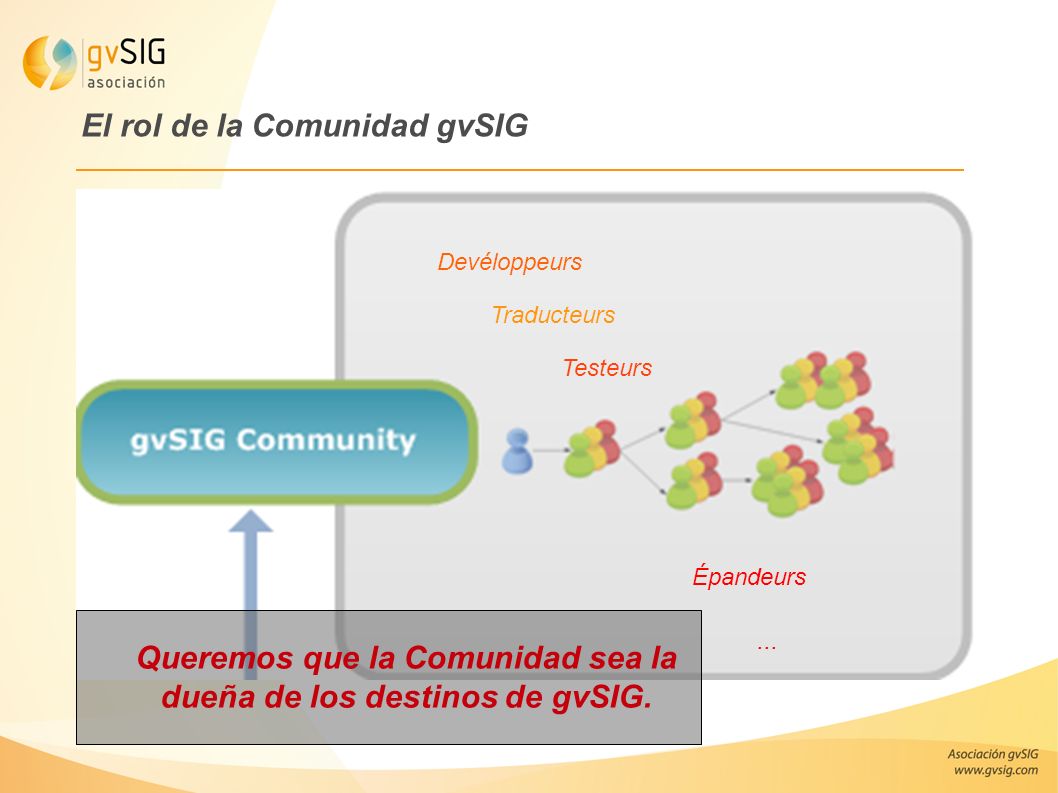 gvSIG asociación

El rol de la Comunidad gvSIG

Devéloppeurs

Traducteurs

Testeurs

gvSIG Community

Épandeurs

...

Queremos que la Comunidad sea la dueña de los destinos de gvSIG.

Asociación gvSIG
www.gvsig.com